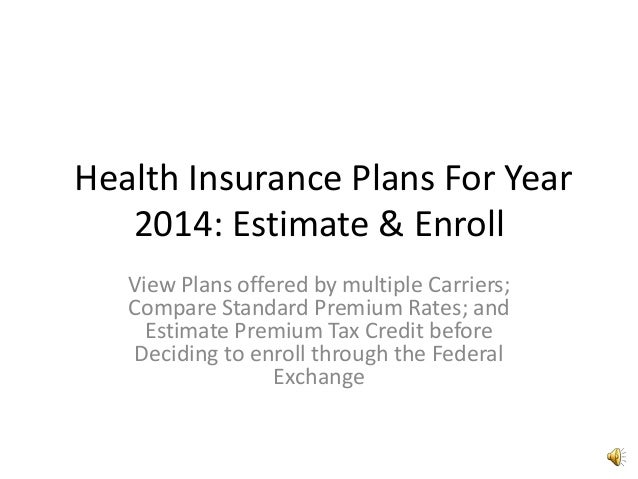 Health Insurance Plans For Year 2014: Estimate & Enroll

View Plans offered by multiple Carriers; Compare Standard Premium Rates; and Estimate Premium Tax Credit before Deciding to enroll through the Federal Exchange